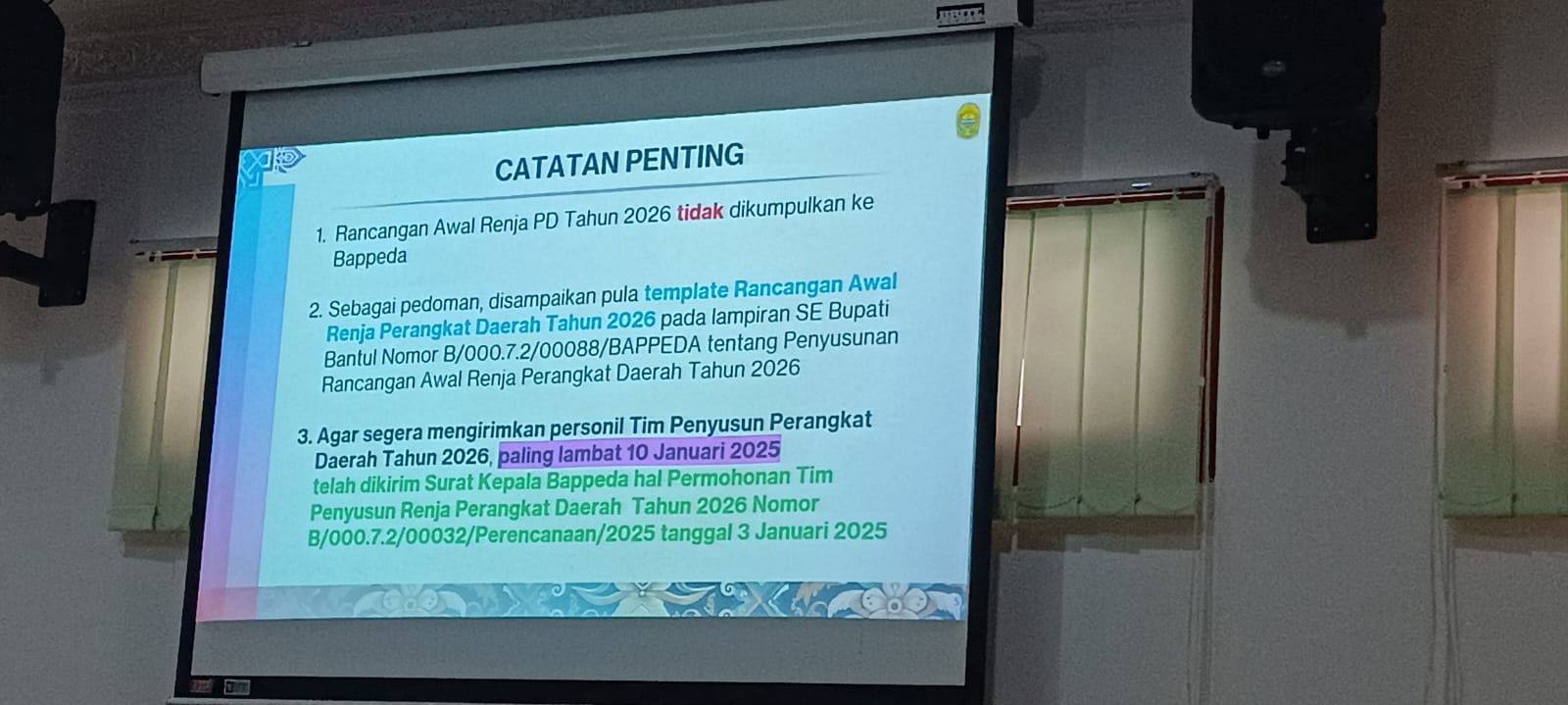 CATATAN PENTING

1. Rancangan Awal Renja PD Tahun 2026 tidak dikumpulkan ke Bappeda

2. Sebagai pedoman, disampaikan pula template Rancangan Awal Renja Perangkat Daerah Tahun 2026 pada lampiran SE Bupati Bantul Nomor B/000.7.2/00088/BAPPEDA tentang Penyusunan Rancangan Awal Renja Perangkat Daerah Tahun 2026

3. Agar segera mengirimkan personil Tim Penyusun Perangkat Daerah Tahun 2026, paling lambat 10 Januari 2025 telah dikirim Surat Kepala Bappeda hal Permohonan Tim Penyusun Renja Perangkat Daerah Tahun 2026 Nomor B/000.7.2/00032/Perencanaan/2025 tanggal 3 Januari 2025